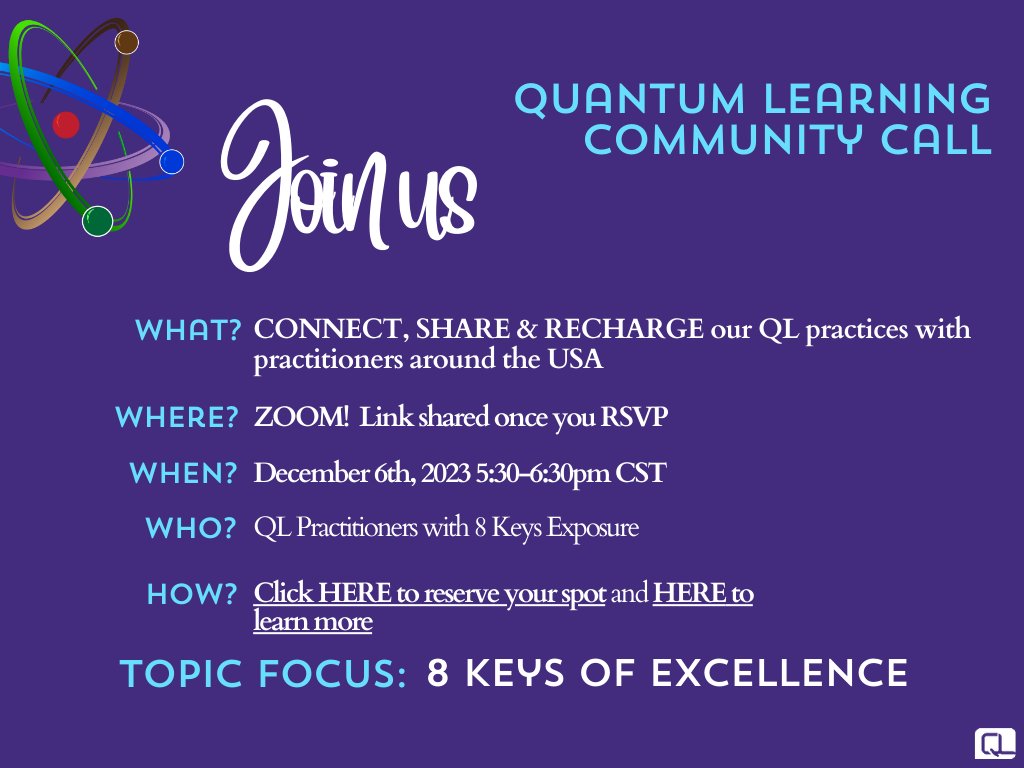 Join us

QUANTUM LEARNING COMMUNITY CALL

WHAT? CONNECT, SHARE & RECHARGE our QL practices with practitioners around the USA

WHERE? ZOOM! Link shared once you RSVP

WHEN? December 6th, 2023 5:30-6:30pm CST

WHO? QL Practitioners with 8 Keys Exposure

HOW? Click HERE to reserve your spot and HERE to learn more

TOPIC FOCUS: 8 KEYS OF EXCELLENCE

QL